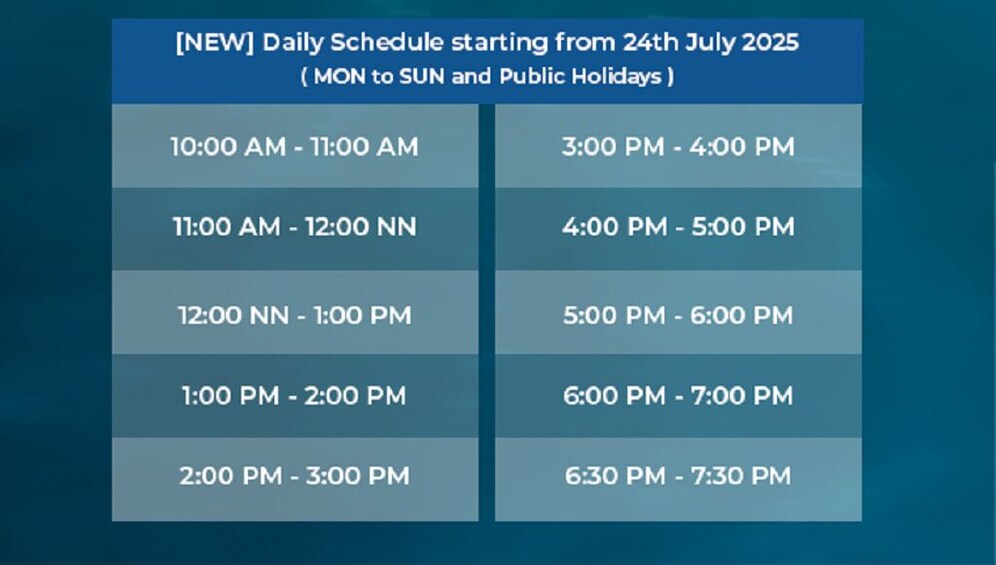 [NEW] Daily Schedule starting from 24th July 2025
( MON to SUN and Public Holidays )

10:00 AM - 11:00 AM
11:00 AM - 12:00 NN
12:00 NN - 1:00 PM
1:00 PM - 2:00 PM
2:00 PM - 3:00 PM

3:00 PM - 4:00 PM
4:00 PM - 5:00 PM
5:00 PM - 6:00 PM
6:00 PM - 7:00 PM
6:30 PM - 7:30 PM